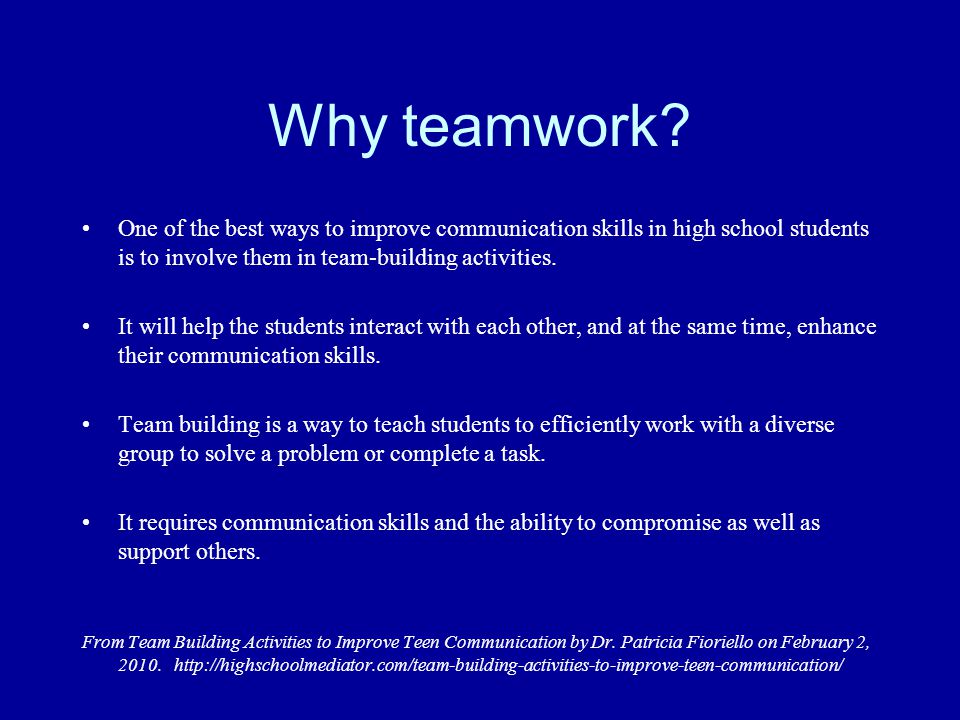 Why teamwork?

• One of the best ways to improve communication skills in high school students is to involve them in team-building activities.

• It will help the students interact with each other, and at the same time, enhance their communication skills.

• Team building is a way to teach students to efficiently work with a diverse group to solve a problem or complete a task.

• It requires communication skills and the ability to compromise as well as support others.

From Team Building Activities to Improve Teen Communication by Dr. Patricia Fioriello on February 2, 2010. http://highschoolmediator.com/team-building-activities-to-improve-teen-communication/